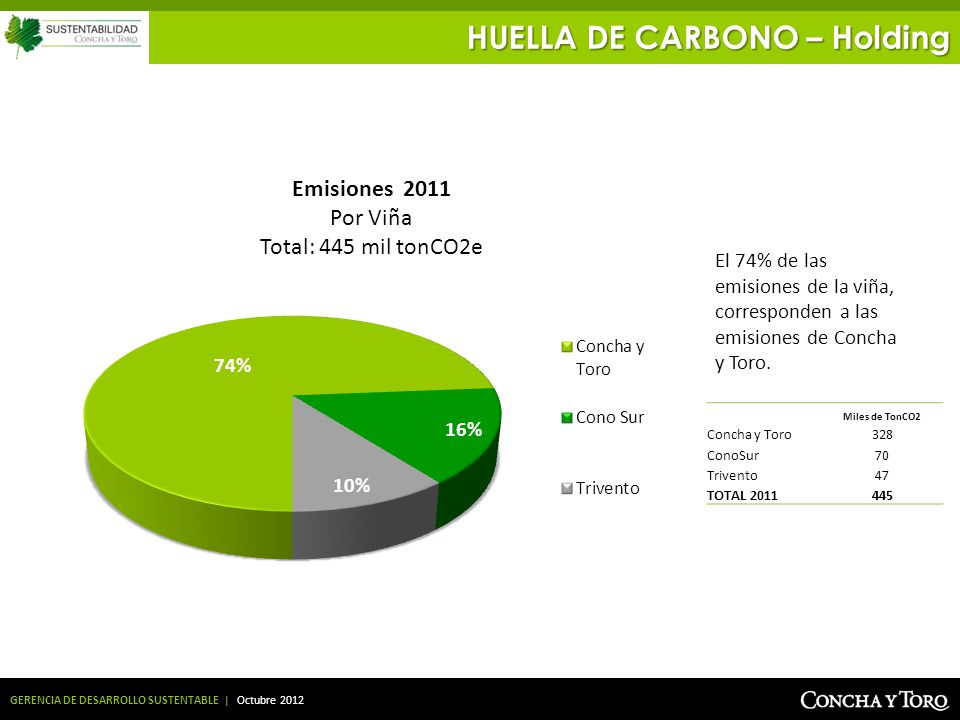 SUSTENTABILIDAD
CONCHA Y TORO

HUELLA DE CARBONO – Holding

Emisiones 2011
Por Viña
Total: 445 mil tonCO2e

74%
16%
10%

Concha y Toro
Cono Sur
Trivento

El 74% de las emisiones de la viña, corresponden a las emisiones de Concha y Toro.

| | Miles de TonCO2 |
|---|---|
| Concha y Toro | 328 |
| ConoSur | 70 |
| Trivento | 47 |
| TOTAL 2011 | 445 |

GERENCIA DE DESARROLLO SUSTENTABLE | Octubre 2012

CONCHA Y TORO